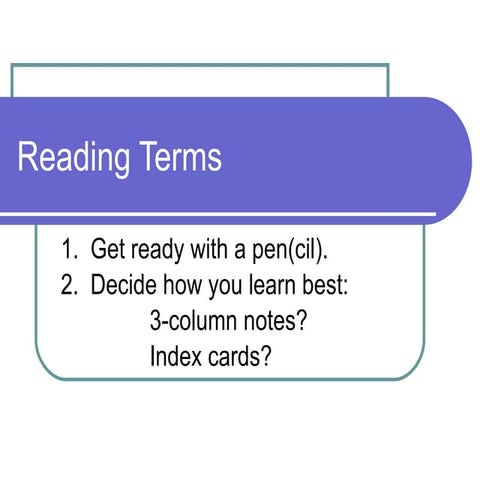 Reading Terms

1. Get ready with a pen(cil).
2. Decide how you learn best:
3-column notes?
Index cards?